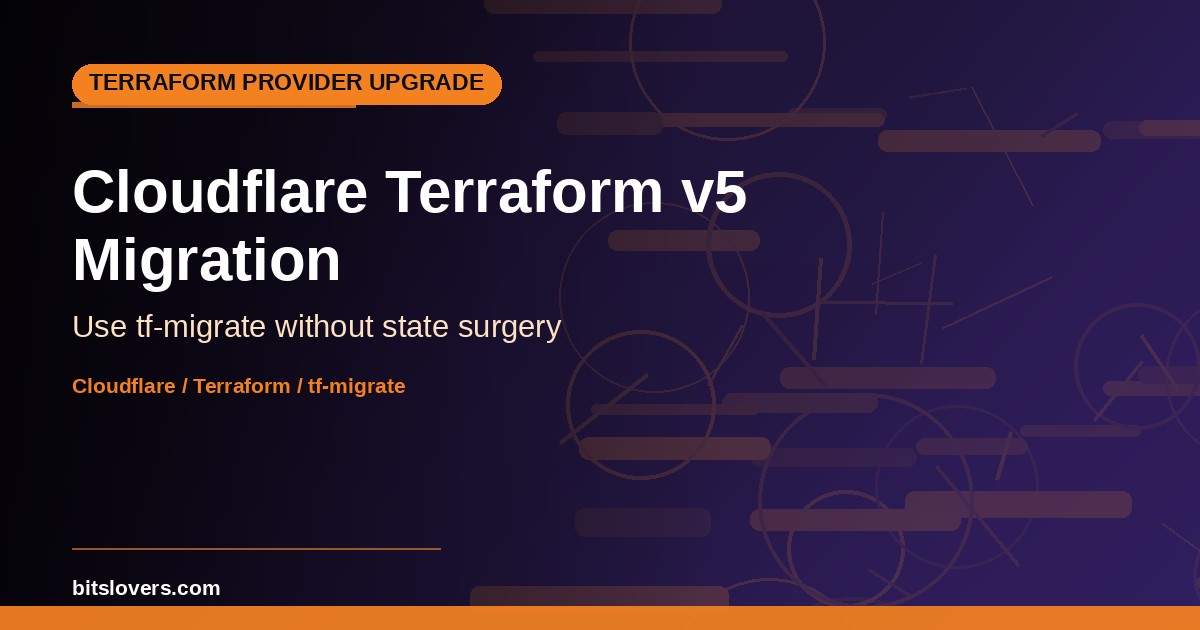 TERRAFORM PROVIDER UPGRADE

Cloudflare Terraform v5 Migration

Use tf-migrate without state surgery

Cloudflare / Terraform / tf-migrate

bitslovers.com